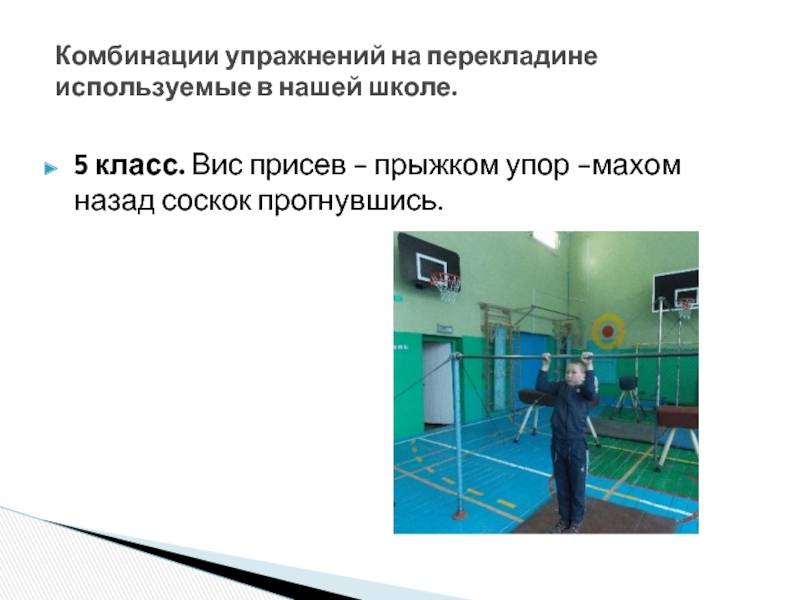 Комбинации упражнений на перекладине используемые в нашей школе.

5 класс. Вис присев – прыжком упор –махом назад соскок прогнувшись.